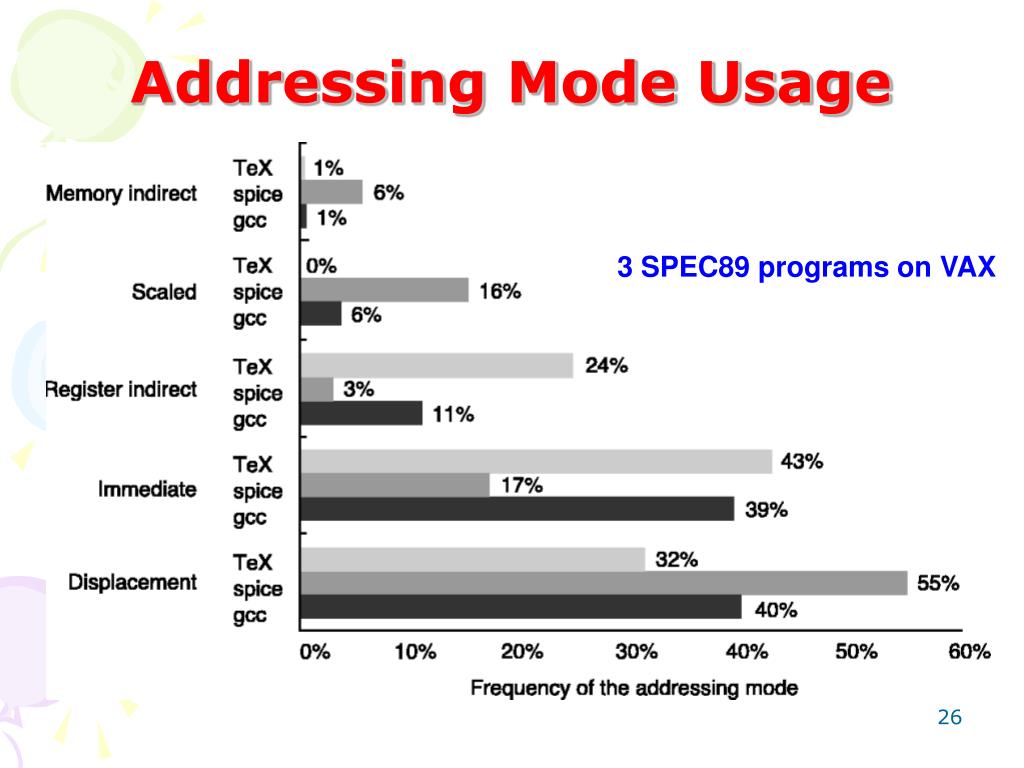 Addressing Mode Usage

3 SPEC89 programs on VAX

Memory indirect
TeX 1%
spice 6%
gcc 1%

Scaled
TeX 0%
spice 16%
gcc 6%

Register indirect
TeX 24%
spice 3%
gcc 11%

Immediate
TeX 43%
spice 17%
gcc 39%

Displacement
TeX 32%
spice 55%
gcc 40%

0% 10% 20% 30% 40% 50% 60%

Frequency of the addressing mode

26